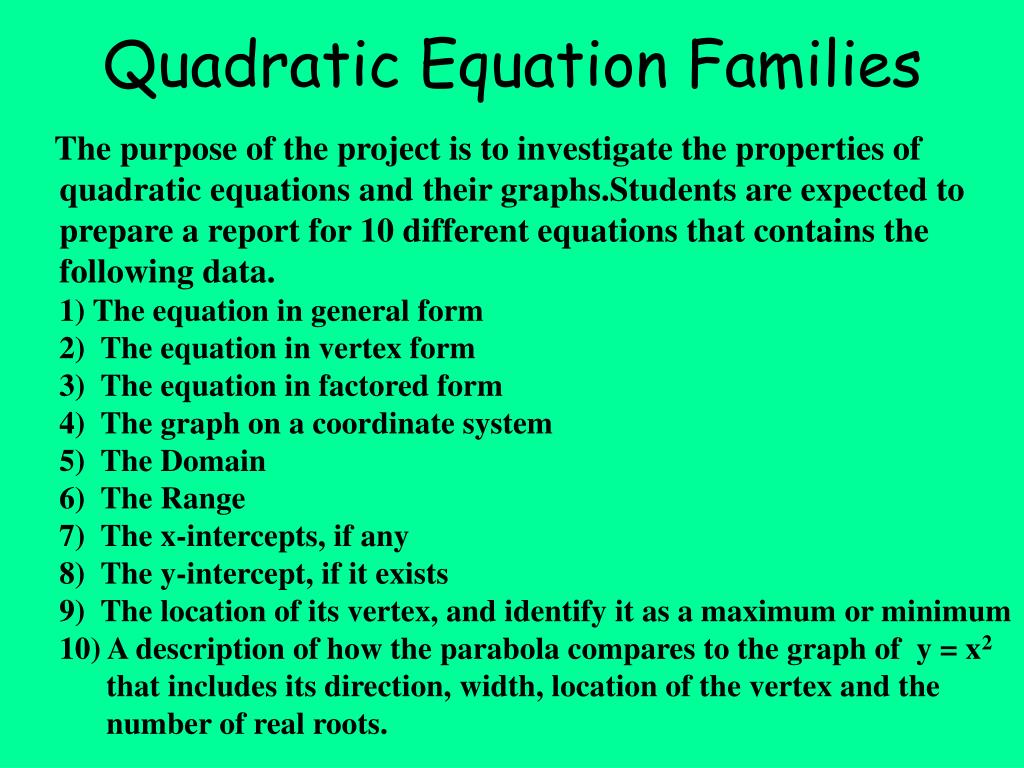 Quadratic Equation Families

The purpose of the project is to investigate the properties of quadratic equations and their graphs.Students are expected to prepare a report for 10 different equations that contains the following data.

1) The equation in general form
2) The equation in vertex form
3) The equation in factored form
4) The graph on a coordinate system
5) The Domain
6) The Range
7) The x-intercepts, if any
8) The y-intercept, if it exists
9) The location of its vertex, and identify it as a maximum or minimum
10) A description of how the parabola compares to the graph of $y = x^2$ that includes its direction, width, location of the vertex and the number of real roots.